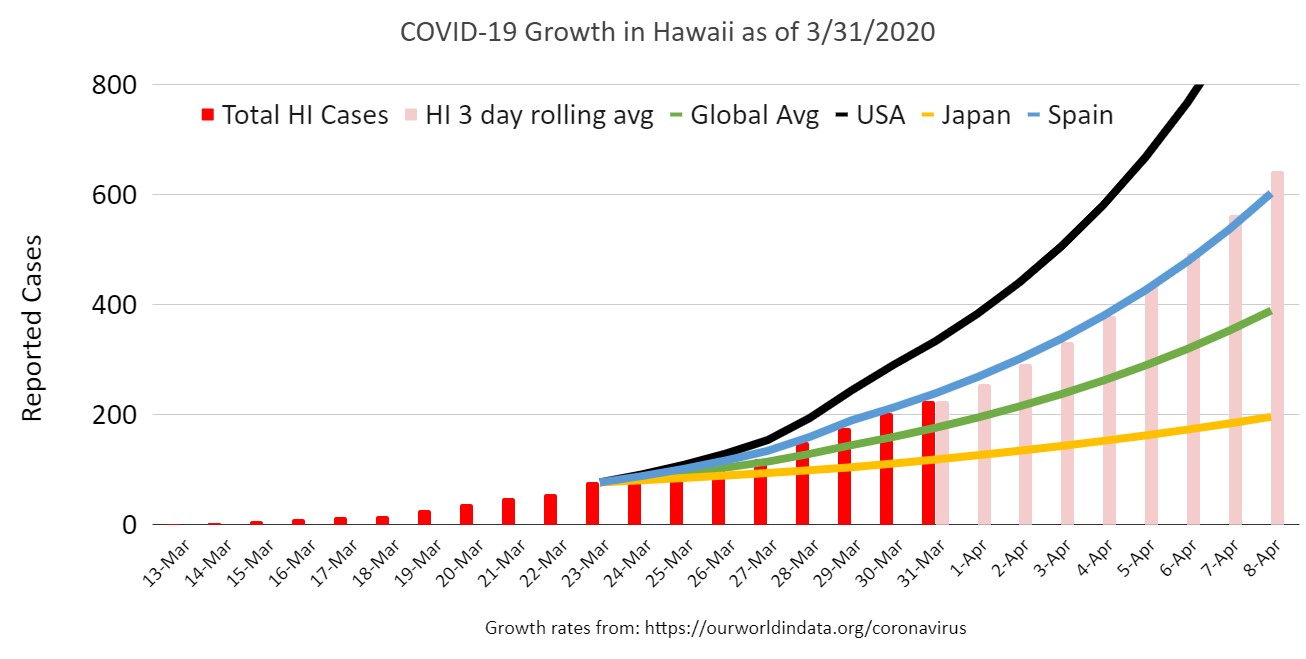 COVID-19 Growth in Hawaii as of 3/31/2020

Total HI Cases HI 3 day rolling avg Global Avg USA Japan Spain

Reported Cases

800
600
400
200
0

13-Mar 14-Mar 15-Mar 16-Mar 17-Mar 18-Mar 19-Mar 20-Mar 21-Mar 22-Mar 23-Mar 24-Mar 25-Mar 26-Mar 27-Mar 28-Mar 29-Mar 30-Mar 31-Mar 1-Apr 2-Apr 3-Apr 4-Apr 5-Apr 6-Apr 7-Apr 8-Apr

Growth rates from: https://ourworldindata.org/coronavirus